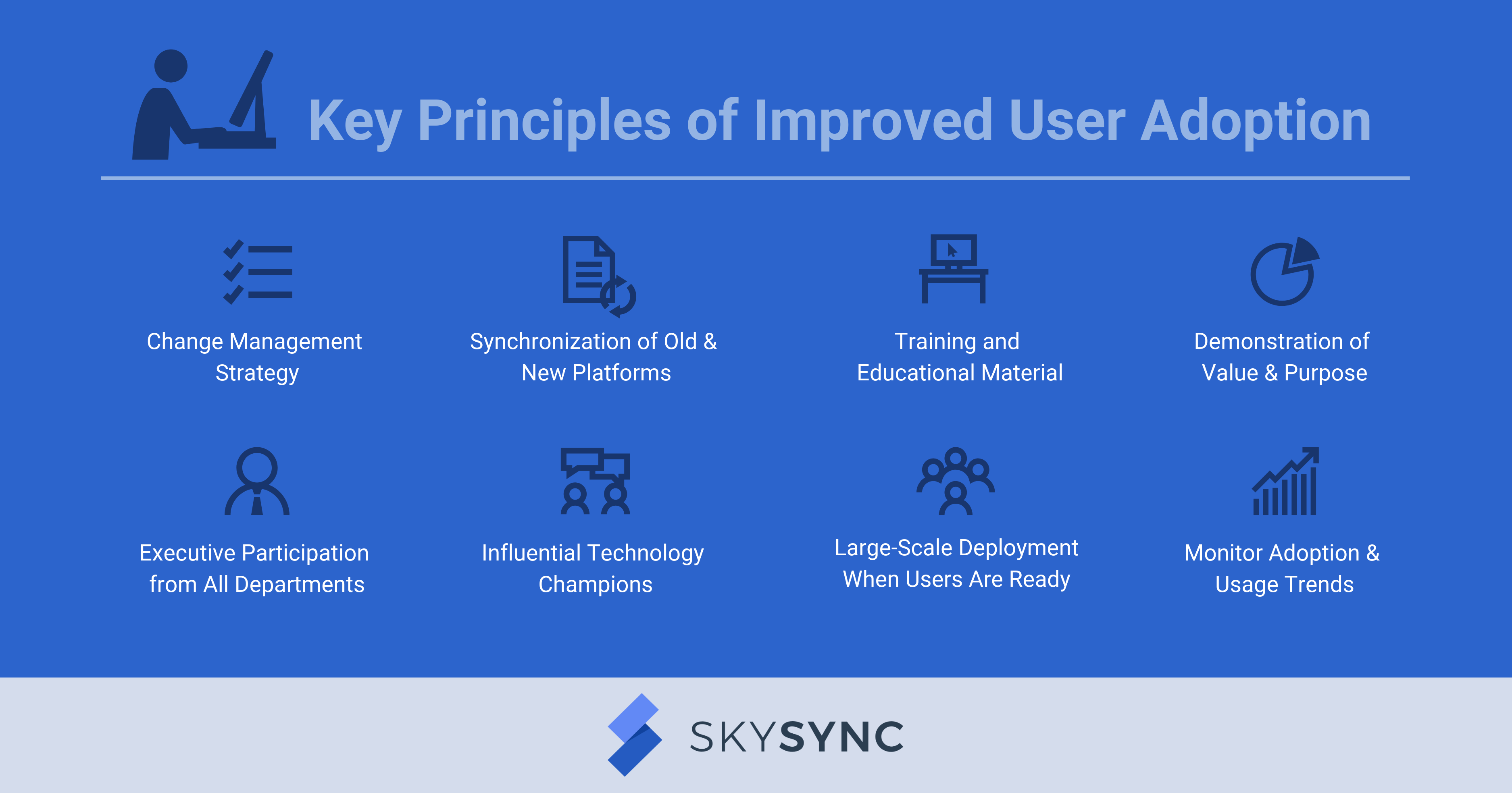 Key Principles of Improved User Adoption

Change Management Strategy

Synchronization of Old & New Platforms

Training and Educational Material

Demonstration of Value & Purpose

Executive Participation from All Departments

Influential Technology Champions

Large-Scale Deployment When Users Are Ready

Monitor Adoption & Usage Trends

SKYSYNC